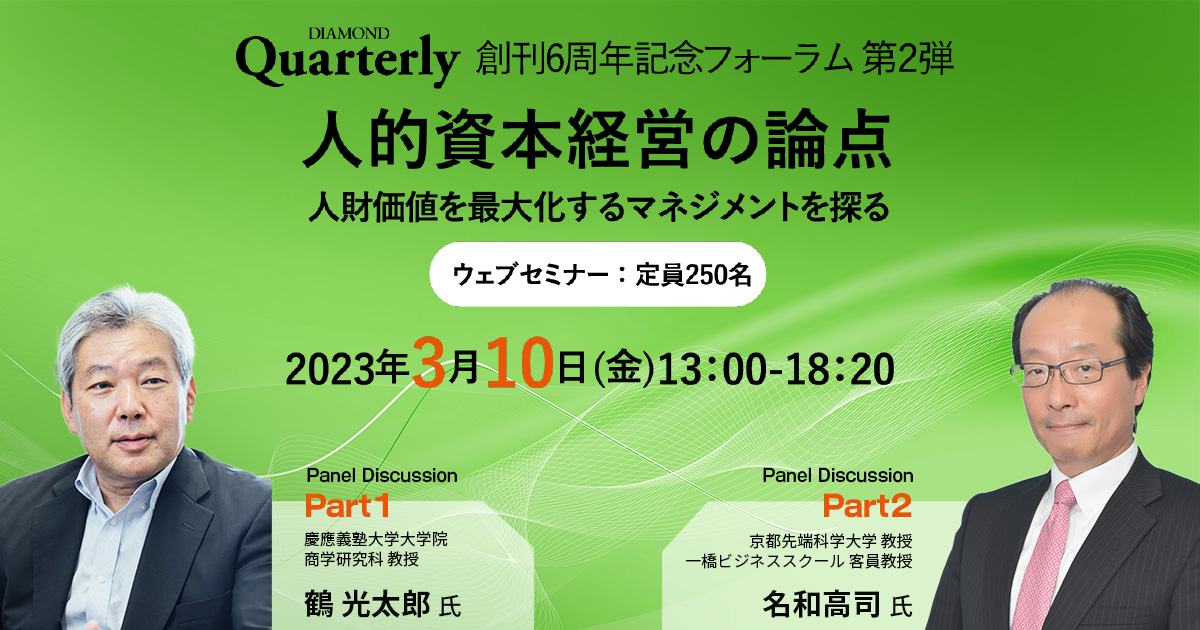 DIAMOND
Quarterly 創刊6周年記念フォーラム 第2弾

人的資本経営の論点

人財価値を最大化するマネジメントを探る

ウェブセミナー：定員250名

2023年3月10日(金)13:00-18:20

Panel Discussion
Part1
慶應義塾大学大学院
商学研究科 教授
鶴 光太郎 氏

Panel Discussion
Part2
京都先端科学大学 教授
一橋ビジネススクール 客員教授
名和高司 氏